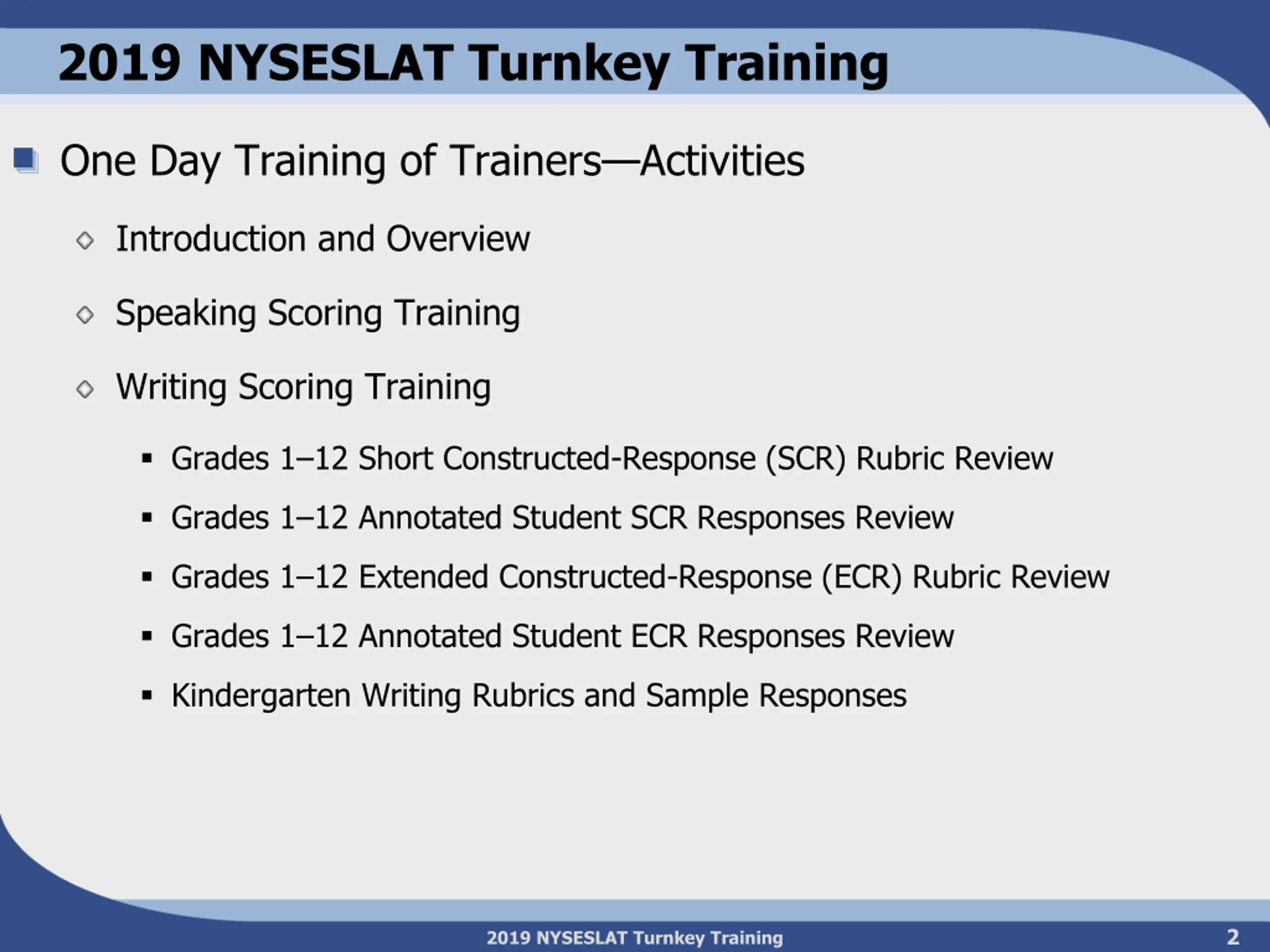 2019 NYSESLAT Turnkey Training

One Day Training of Trainers—Activities

Introduction and Overview

Speaking Scoring Training

Writing Scoring Training

Grades 1–12 Short Constructed-Response (SCR) Rubric Review

Grades 1–12 Annotated Student SCR Responses Review

Grades 1–12 Extended Constructed-Response (ECR) Rubric Review

Grades 1–12 Annotated Student ECR Responses Review

Kindergarten Writing Rubrics and Sample Responses

2019 NYSESLAT Turnkey Training

2